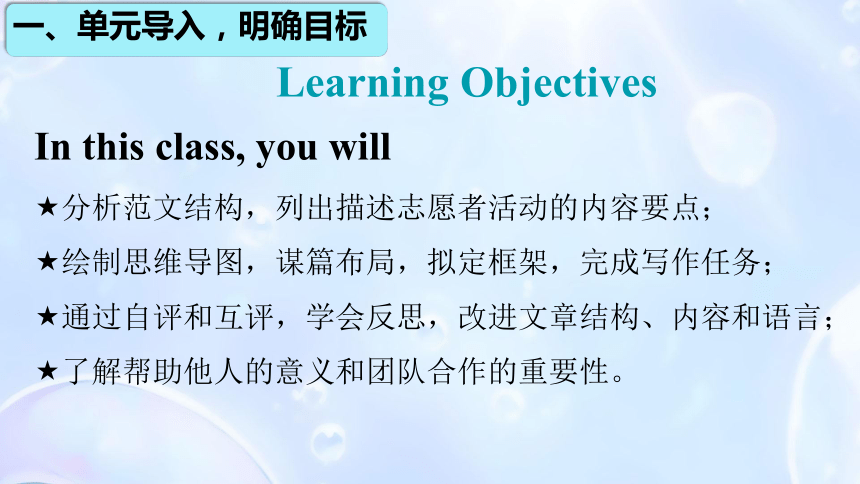 一、单元导入，明确目标

Learning Objectives

In this class, you will

★分析范文结构，列出描述志愿者活动的内容要点；

★绘制思维导图，谋篇布局，拟定框架，完成写作任务；

★通过自评和互评，学会反思，改进文章结构、内容和语言；

★了解帮助他人的意义和团队合作的重要性。